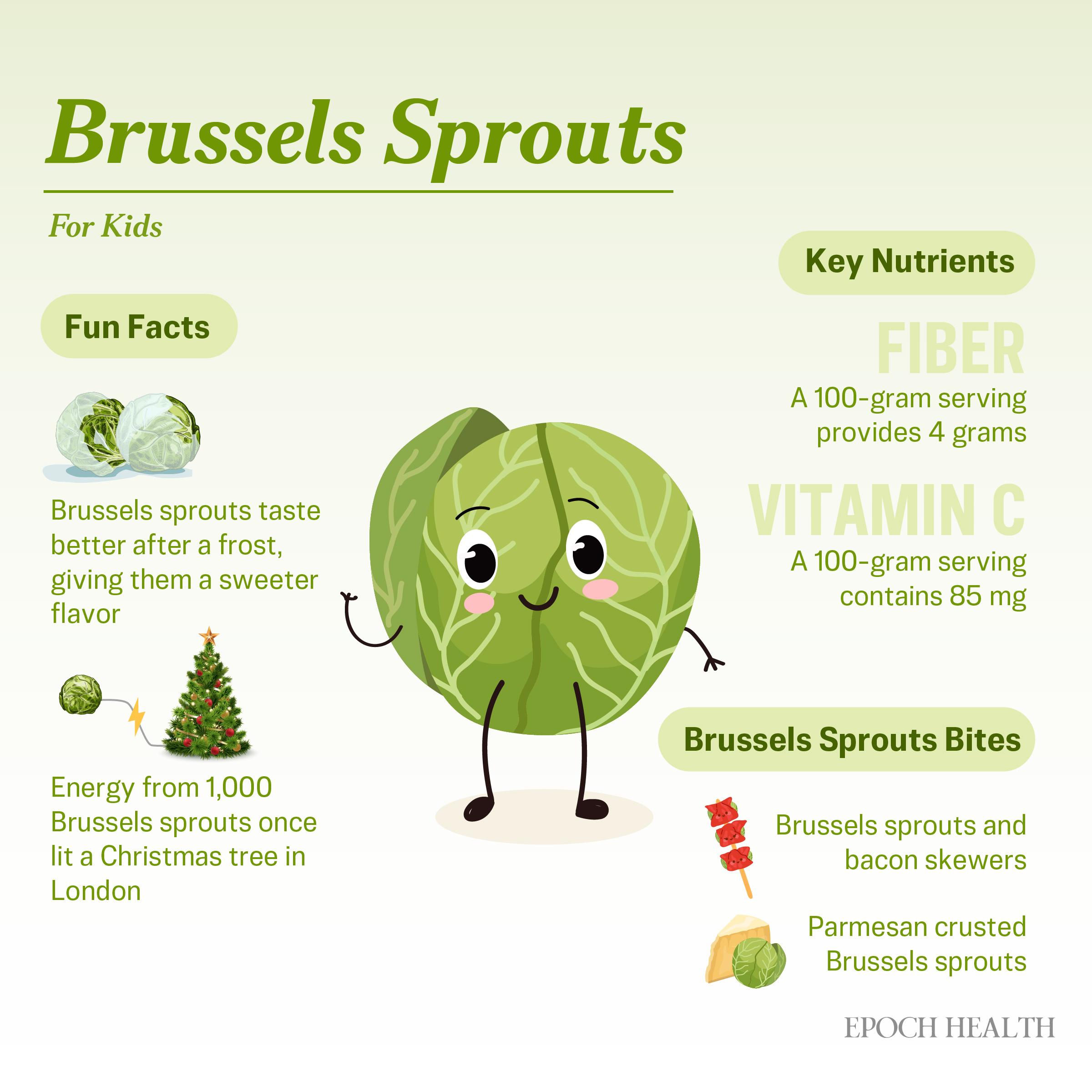 Brussels Sprouts

For Kids

Fun Facts

Brussels sprouts taste better after a frost, giving them a sweeter flavor

Energy from 1,000 Brussels sprouts once lit a Christmas tree in London

Key Nutrients

FIBER

A 100-gram serving provides 4 grams

VITAMIN C

A 100-gram serving contains 85 mg

Brussels Sprouts Bites

Brussels sprouts and bacon skewers

Parmesan crusted Brussels sprouts

EPOCH HEALTH